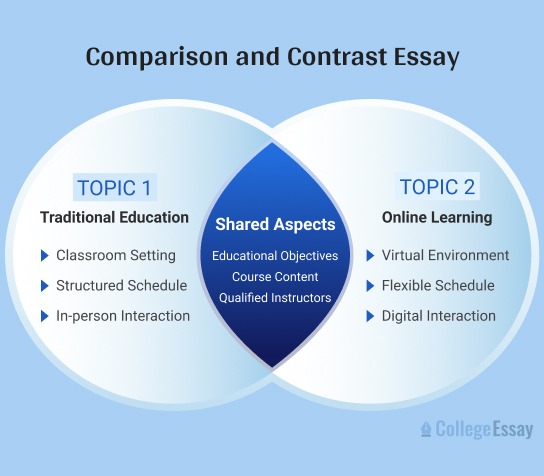 Comparison and Contrast Essay

TOPIC 1
Traditional Education
Classroom Setting
Structured Schedule
In-person Interaction

Shared Aspects
Educational Objectives
Course Content
Qualified Instructors

TOPIC 2
Online Learning
Virtual Environment
Flexible Schedule
Digital Interaction

CollegeEssay